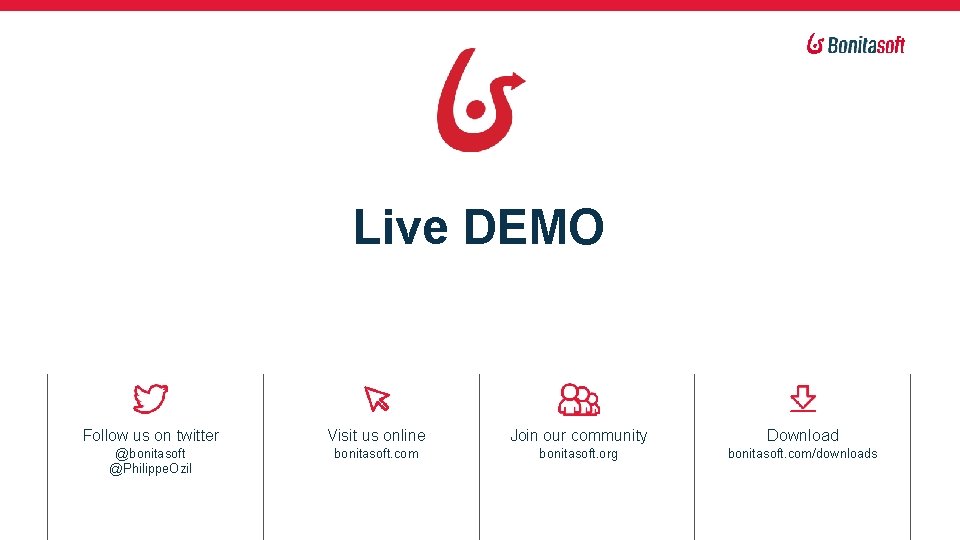 Bonitasoft

Live DEMO

Follow us on twitter
@bonitasoft
@PhilippeOzil

Visit us online
bonitasoft.com

Join our community
bonitasoft.org

Download
bonitasoft.com/downloads